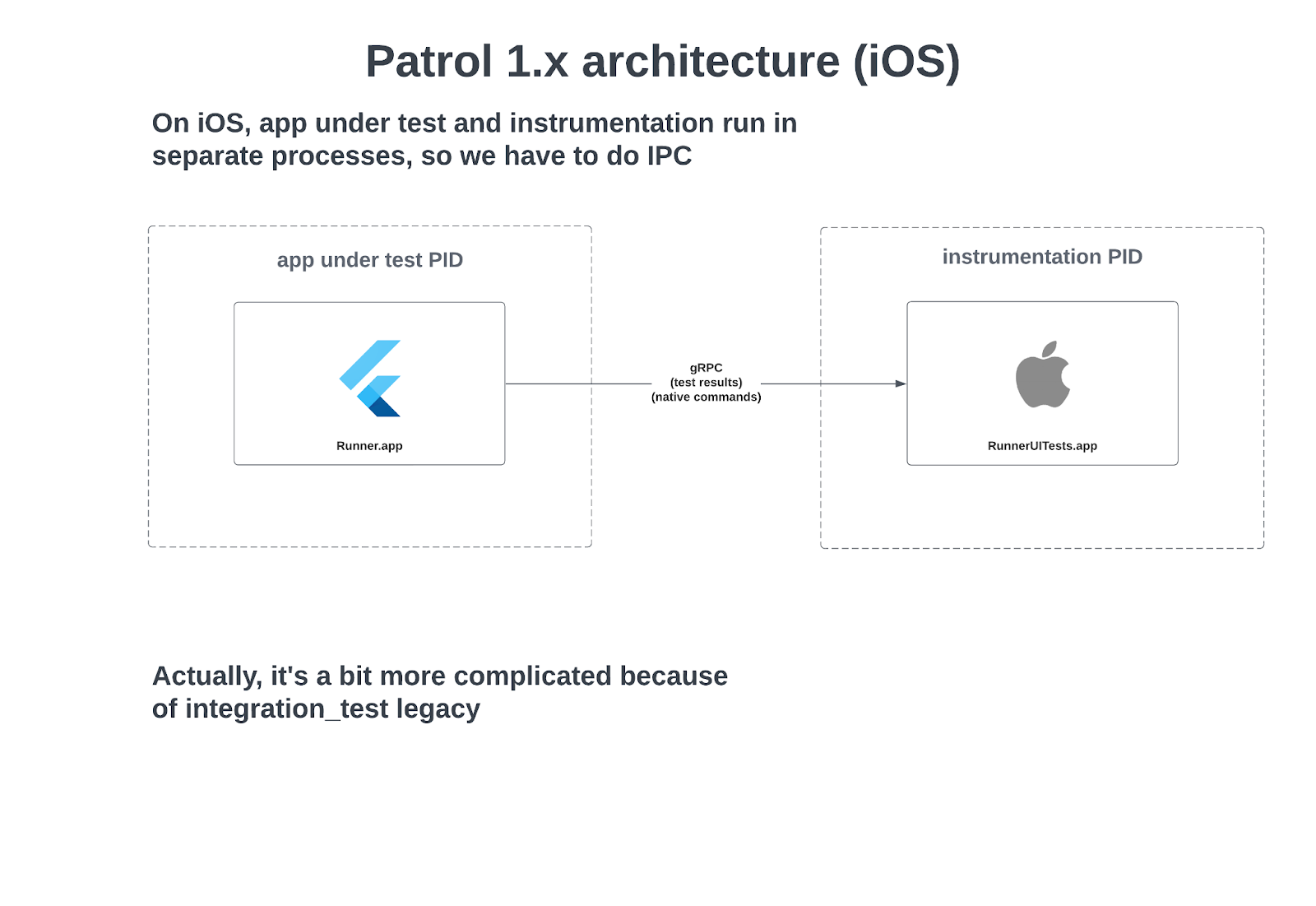 Patrol 1.x architecture (iOS)

On iOS, app under test and instrumentation run in separate processes, so we have to do IPC

app under test PID

Runner.app

gRPC
(test results)
(native commands)

instrumentation PID

RunnerUITests.app

Actually, it's a bit more complicated because of integration_test legacy